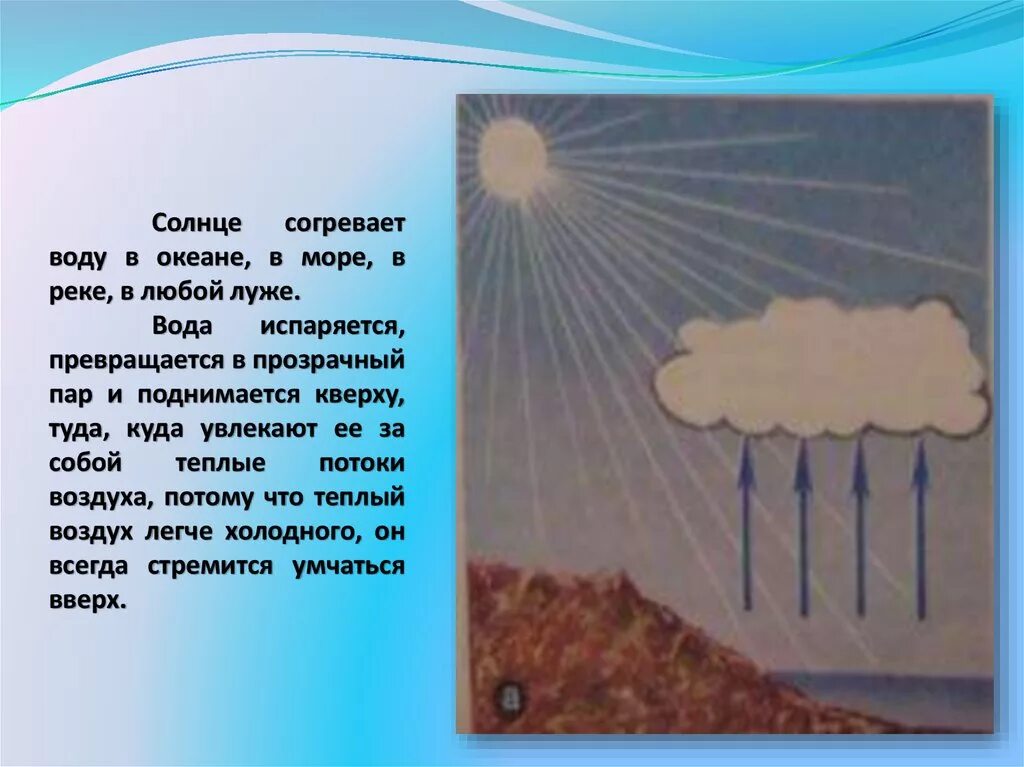 Солнце согревает воду в океане, в море, в реке, в любой луже.

Вода испаряется, превращается в прозрачный пар и поднимается кверху, туда, куда увлекают ее за собой теплые потоки воздуха, потому что теплый воздух легче холодного, он всегда стремится умчаться вверх.

а